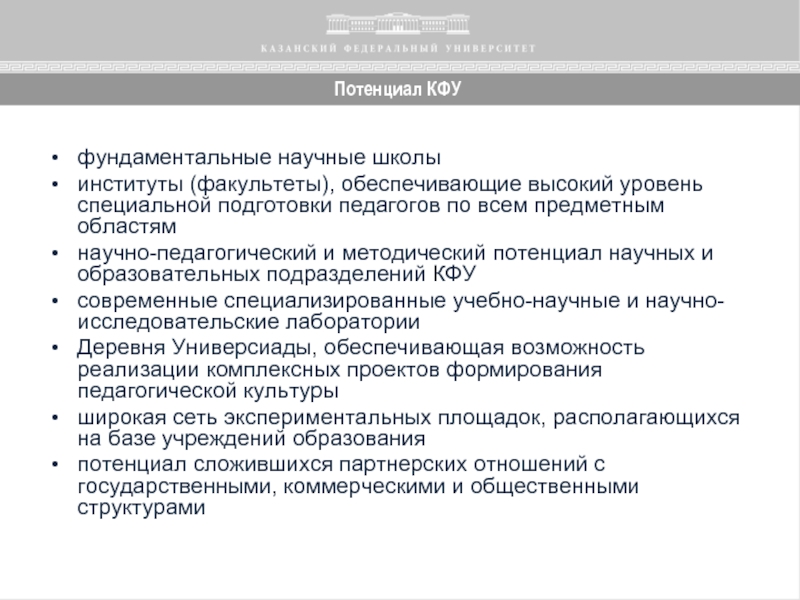 КАЗАНСКИЙ ФЕДЕРАЛЬНЫЙ УНИВЕРСИТЕТ

Потенциал КФУ

• фундаментальные научные школы
• институты (факультеты), обеспечивающие высокий уровень специальной подготовки педагогов по всем предметным областям
• научно-педагогический и методический потенциал научных и образовательных подразделений КФУ
• современные специализированные учебно-научные и научно-исследовательские лаборатории
• Деревня Универсиады, обеспечивающая возможность реализации комплексных проектов формирования педагогической культуры
• широкая сеть экспериментальных площадок, располагающихся на базе учреждений образования
• потенциал сложившихся партнерских отношений с государственными, коммерческими и общественными структурами